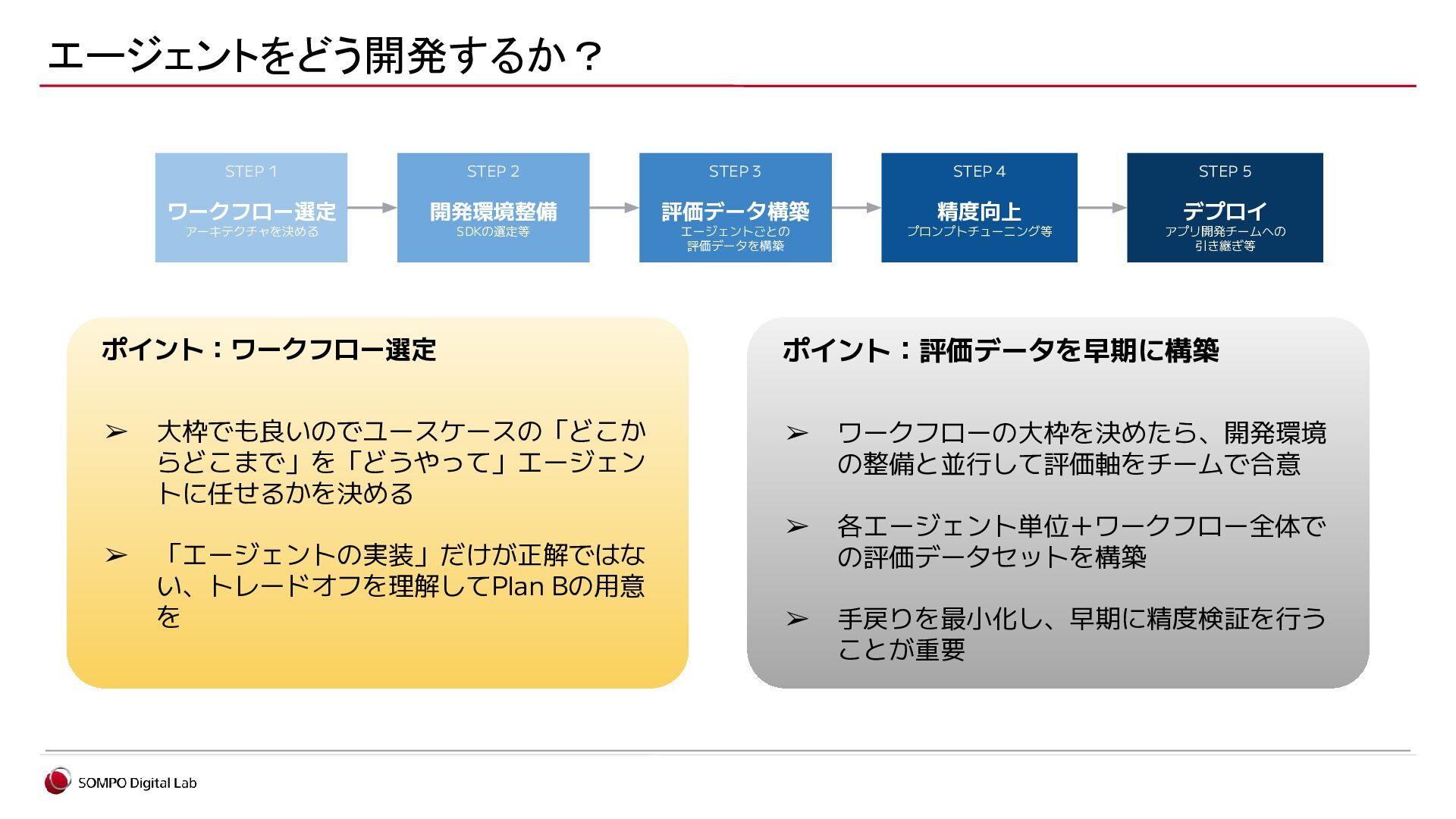 エージェントをどう開発するか？

STEP 1
ワークフロー選定
アーキテクチャを決める

STEP 2
開発環境整備
SDKの選定等

STEP 3
評価データ構築
エージェントごとの評価データを構築

STEP 4
精度向上
プロンプトチューニング等

STEP 5
デプロイ
アプリ開発チームへの引き継ぎ等

ポイント：ワークフロー選定

➢ 大枠でも良いのでユースケースの「どこからどこまで」を「どうやって」エージェントに任せるかを決める

➢ 「エージェントの実装」だけが正解ではない、トレードオフを理解してPlan Bの用意を

ポイント：評価データを早期に構築

➢ ワークフローの大枠を決めたら、開発環境の整備と並行して評価軸をチームで合意

➢ 各エージェント単位＋ワークフロー全体での評価データセットを構築

➢ 手戻りを最小化し、早期に精度検証を行うことが重要

SOMPO Digital Lab